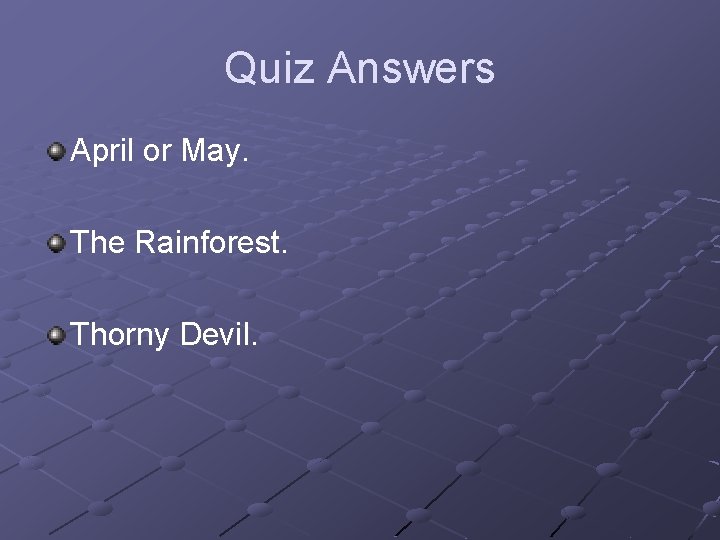 Quiz Answers

April or May.

The Rainforest.

Thorny Devil.